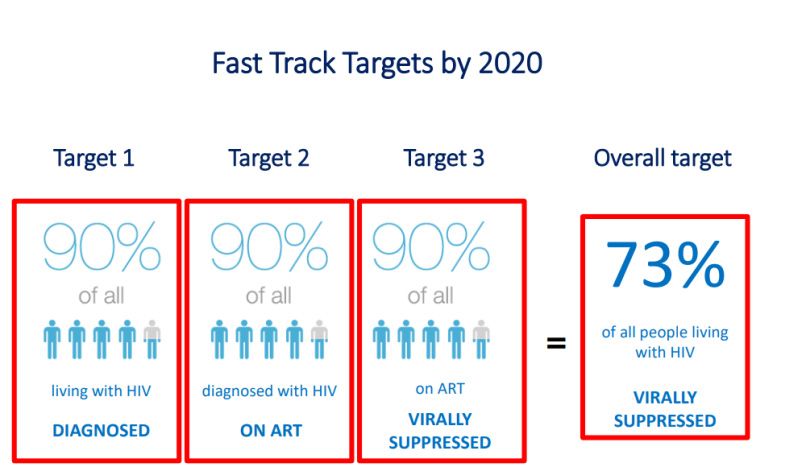 Fast Track Targets by 2020

Target 1

90%
of all
living with HIV
DIAGNOSED

Target 2

90%
of all
diagnosed with HIV
ON ART

Target 3

90%
of all
on ART
VIRALLY SUPPRESSED

=

Overall target

73%
of all people living with HIV
VIRALLY SUPPRESSED